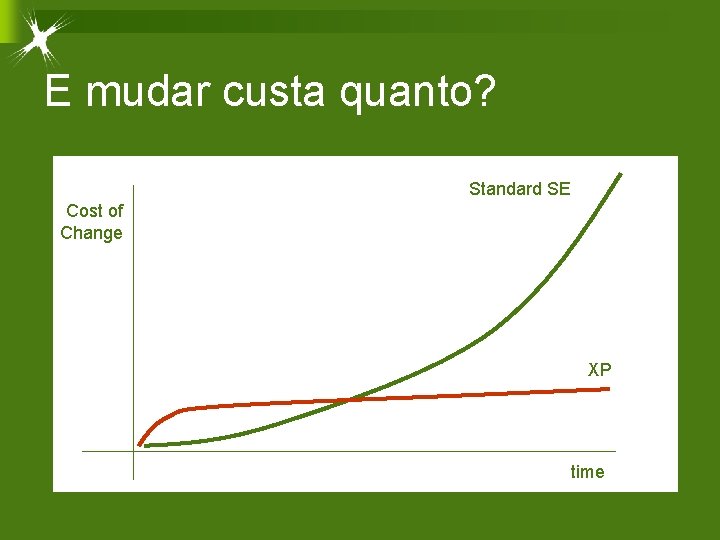 E mudar custa quanto?

Cost of Change

Standard SE

XP

time